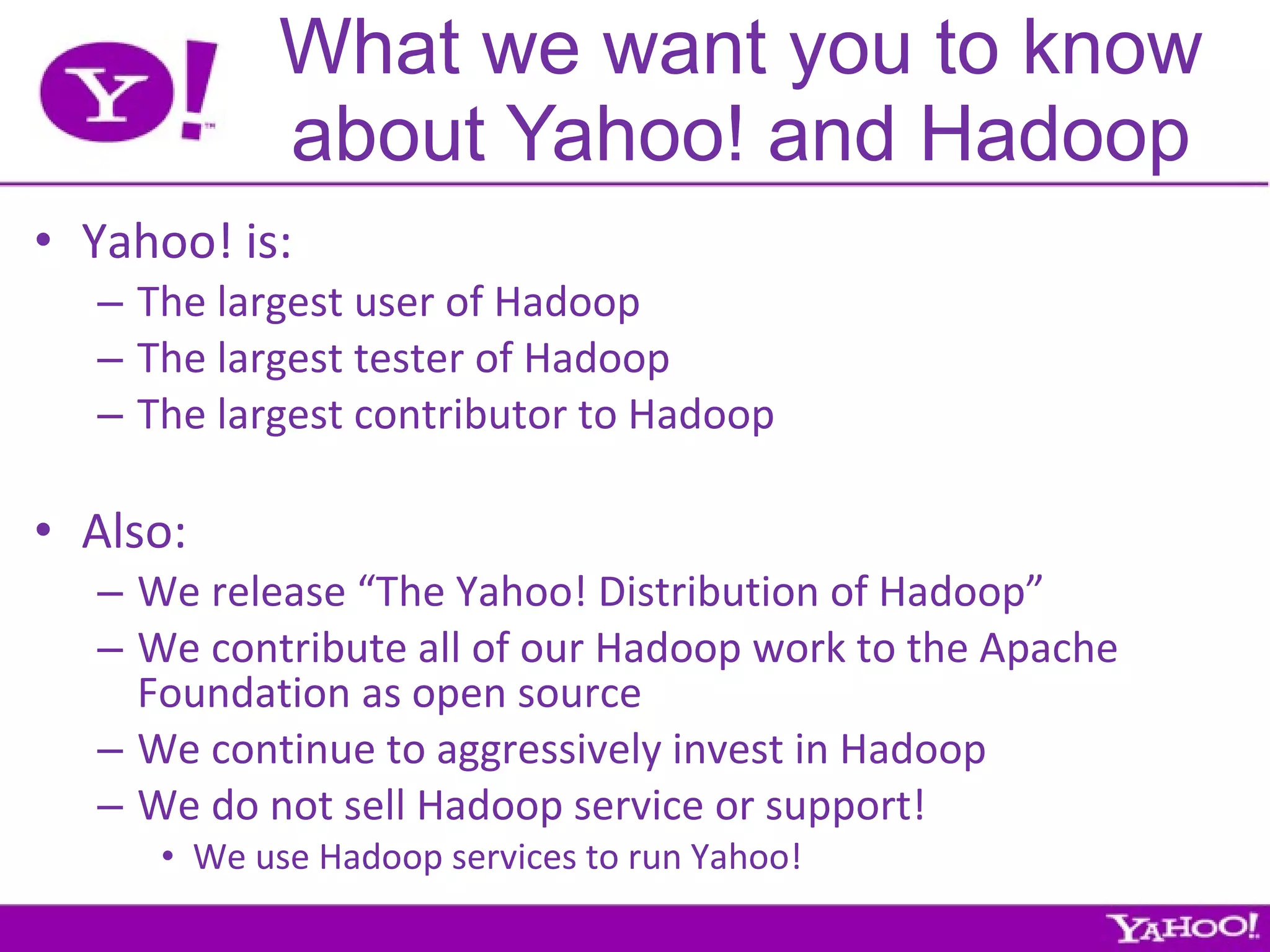 Y!™

What we want you to know about Yahoo! and Hadoop

• Yahoo! is:
– The largest user of Hadoop
– The largest tester of Hadoop
– The largest contributor to Hadoop

• Also:
– We release “The Yahoo! Distribution of Hadoop”
– We contribute all of our Hadoop work to the Apache Foundation as open source
– We continue to aggressively invest in Hadoop
– We do not sell Hadoop service or support!
• We use Hadoop services to run Yahoo!

YAHOO!